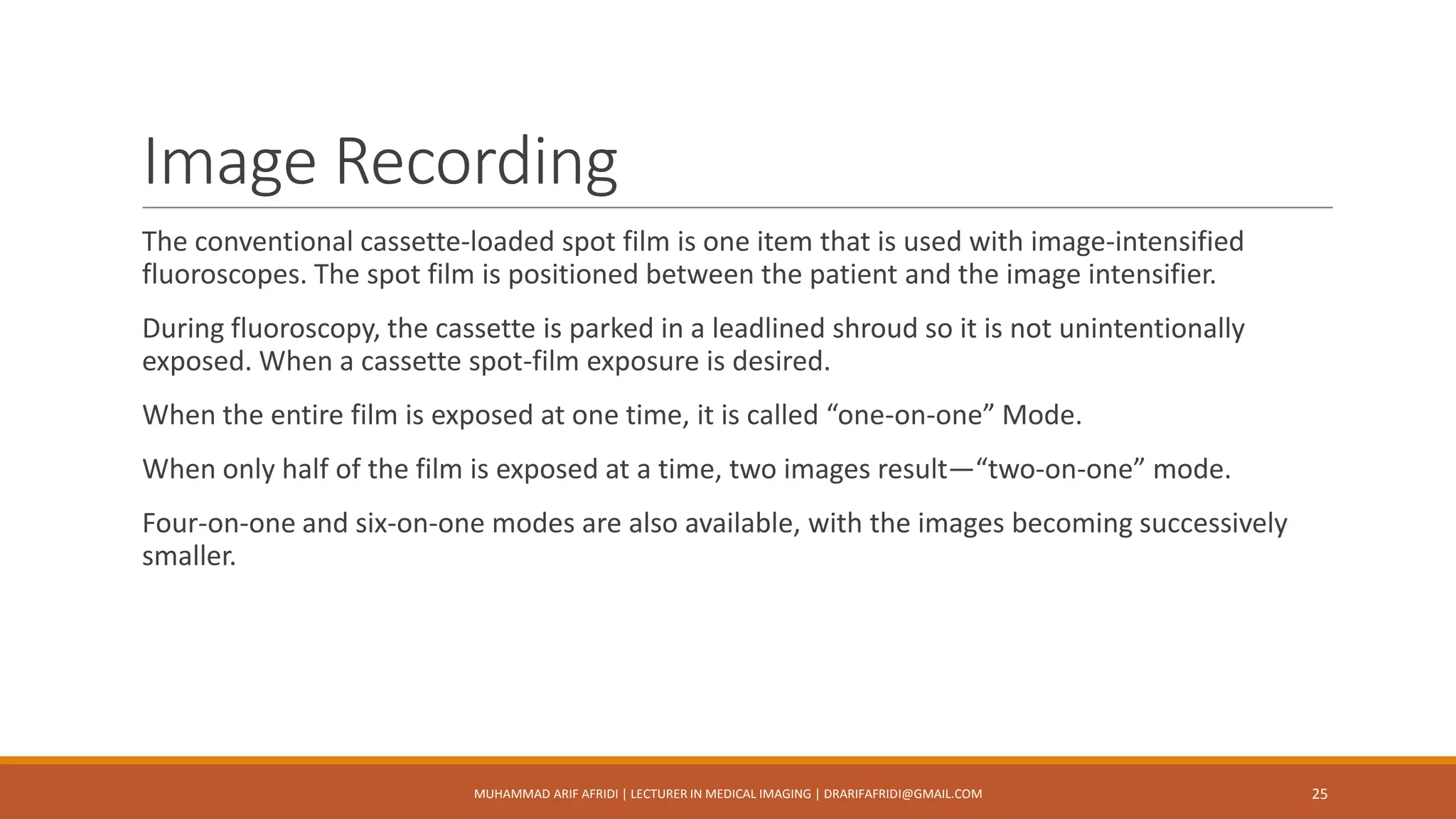 Image Recording

The conventional cassette-loaded spot film is one item that is used with image-intensified fluoroscopes. The spot film is positioned between the patient and the image intensifier.

During fluoroscopy, the cassette is parked in a leadlined shroud so it is not unintentionally exposed. When a cassette spot-film exposure is desired.

When the entire film is exposed at one time, it is called “one-on-one” Mode.

When only half of the film is exposed at a time, two images result—“two-on-one” mode.

Four-on-one and six-on-one modes are also available, with the images becoming successively smaller.

MUHAMMAD ARIF AFRIDI | LECTURER IN MEDICAL IMAGING | DRARIFAFRIDI@GMAIL.COM

25